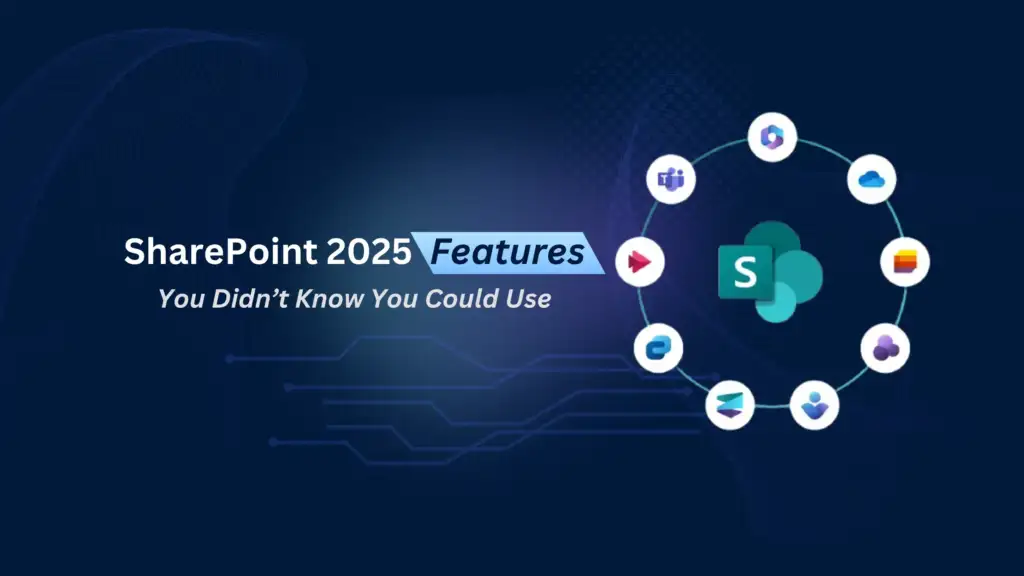 SharePoint 2025 Features
You Didn't Know You Could Use

S